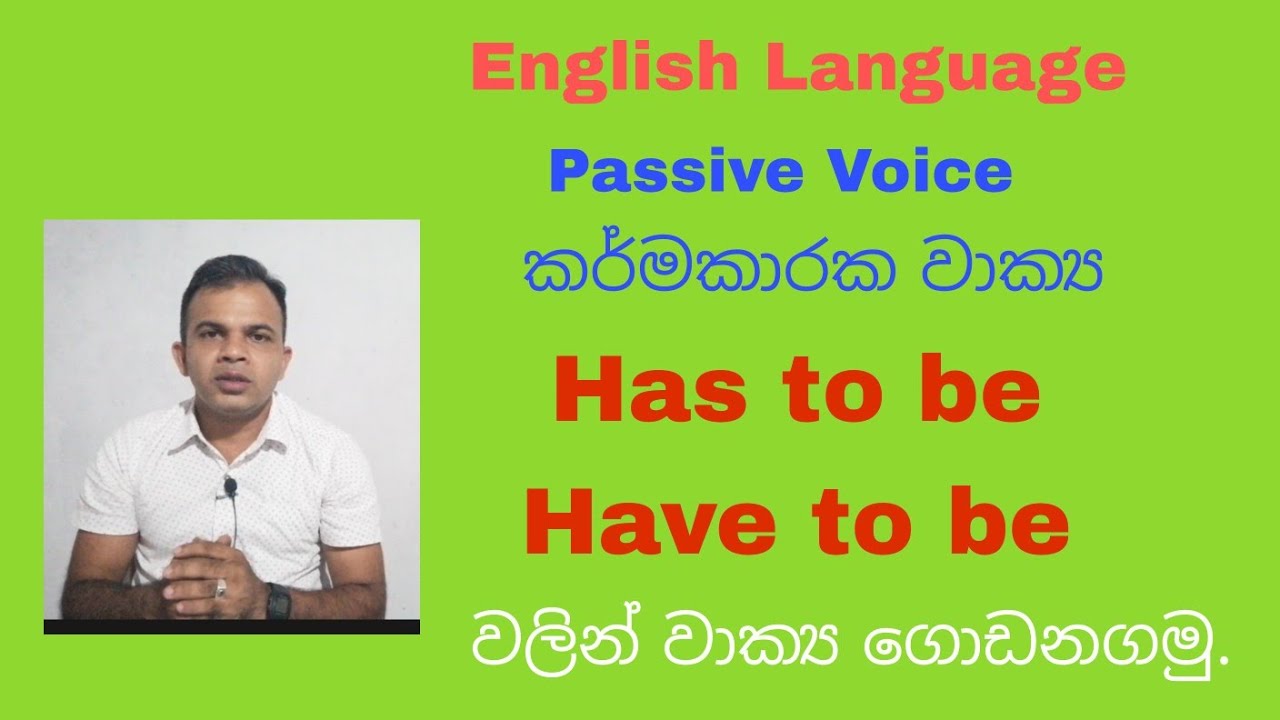 English Language

Passive Voice

කර්මකාරක වාක්‍ය

Has to be

Have to be

වලින් වාක්‍ය ගොඩනගමු.